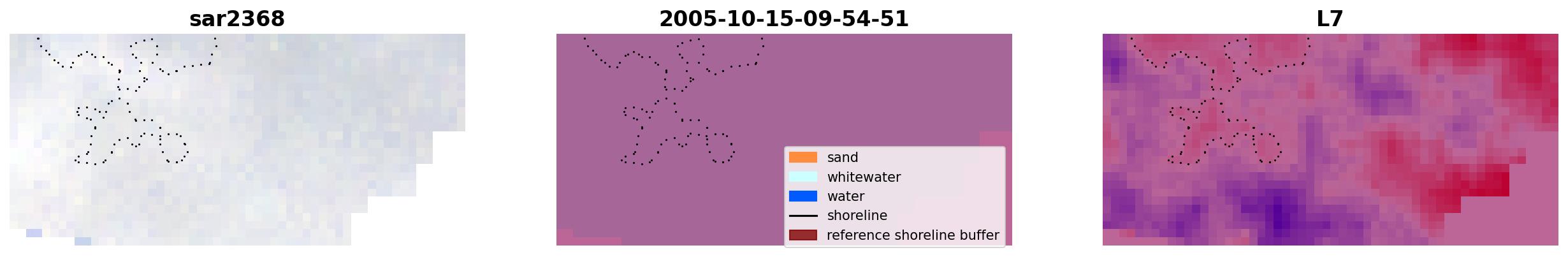 sar2368

2005-10-15-09-54-51

sand
whitewater
water
shoreline
reference shoreline buffer

L7